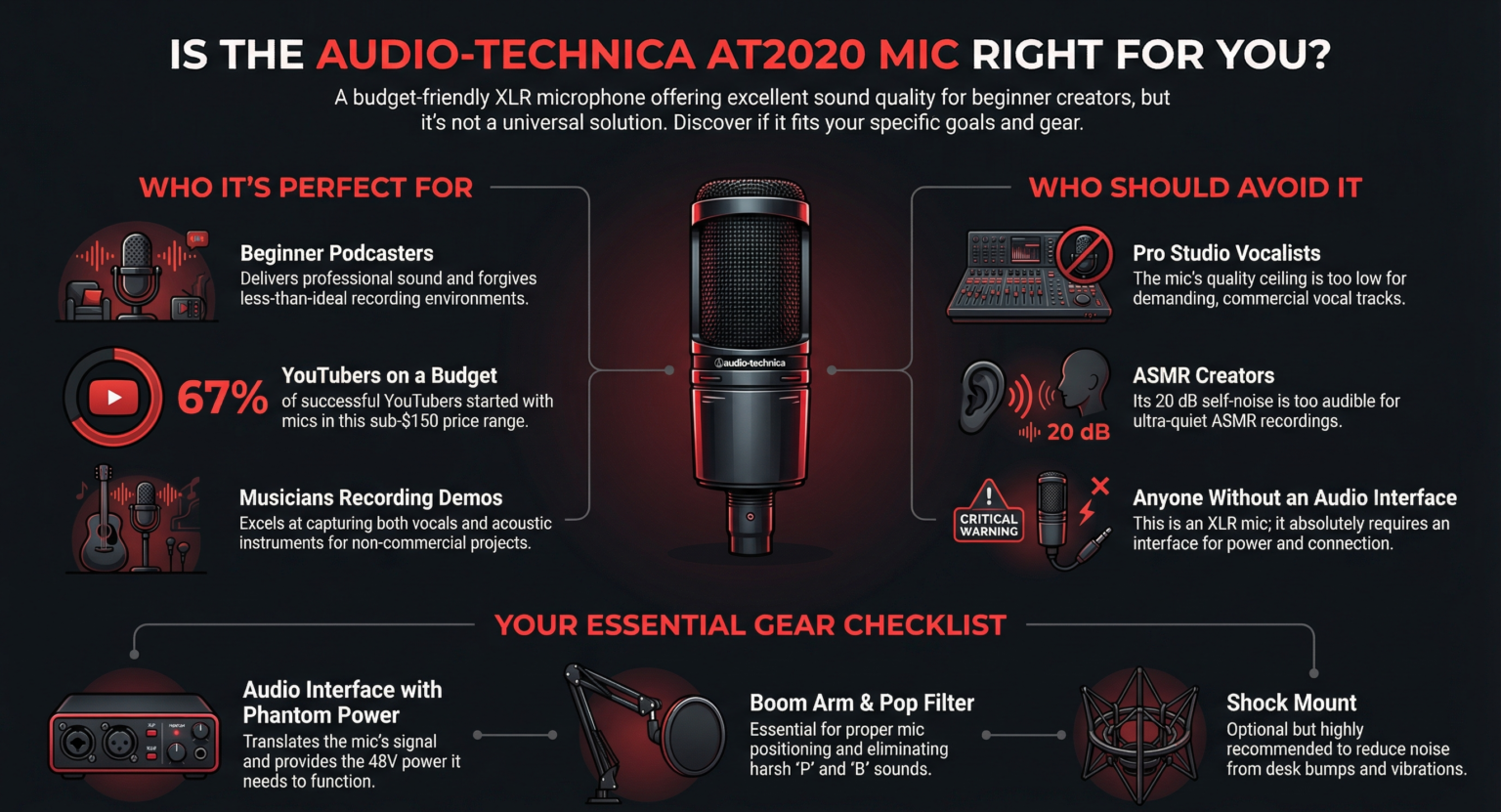 IS THE AUDIO-TECHNICA AT2020 MIC RIGHT FOR YOU?

A budget-friendly XLR microphone offering excellent sound quality for beginner creators, but it's not a universal solution. Discover if it fits your specific goals and gear.

WHO IT'S PERFECT FOR

Beginner Podcasters
Delivers professional sound and forgives less-than-ideal recording environments.

67%
YouTubers on a Budget
of successful YouTubers started with mics in this sub-$150 price range.

Musicians Recording Demos
Excels at capturing both vocals and acoustic instruments for non-commercial projects.

audio-technica

WHO SHOULD AVOID IT

Pro Studio Vocalists
The mic's quality ceiling is too low for demanding, commercial vocal tracks.

20 dB
ASMR Creators
Its 20 dB self-noise is too audible for ultra-quiet ASMR recordings.

CRITICAL WARNING
Anyone Without an Audio Interface
This is an XLR mic; it absolutely requires an interface for power and connection.

YOUR ESSENTIAL GEAR CHECKLIST

Audio Interface with Phantom Power
Translates the mic's signal and provides the 48V power it needs to function.

Boom Arm & Pop Filter
Essential for proper mic positioning and eliminating harsh 'P' and 'B' sounds.

Shock Mount
Optional but highly recommended to reduce noise from desk bumps and vibrations.